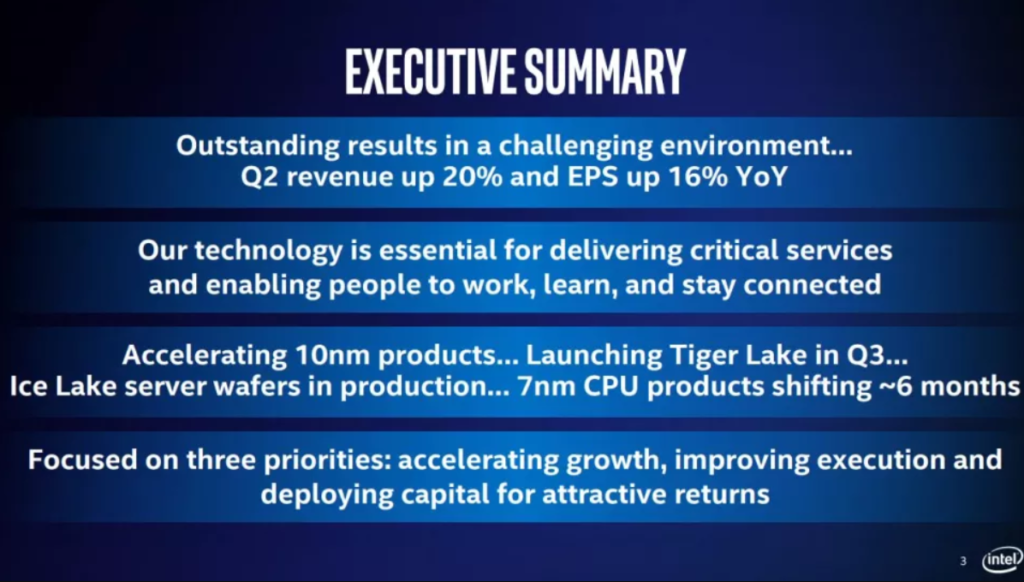 EXECUTIVE SUMMARY

Outstanding results in a challenging environment... Q2 revenue up 20% and EPS up 16% YoY

Our technology is essential for delivering critical services and enabling people to work, learn, and stay connected

Accelerating 10nm products... Launching Tiger Lake in Q3... Ice Lake server wafers in production... 7nm CPU products shifting ~6 months

Focused on three priorities: accelerating growth, improving execution and deploying capital for attractive returns

3

intel